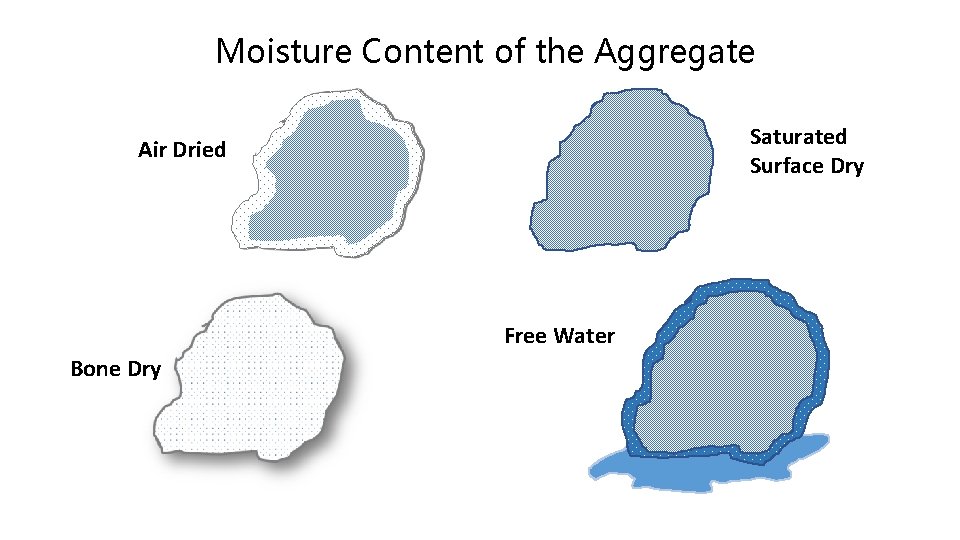 Moisture Content of the Aggregate

Air Dried

Saturated Surface Dry

Bone Dry

Free Water